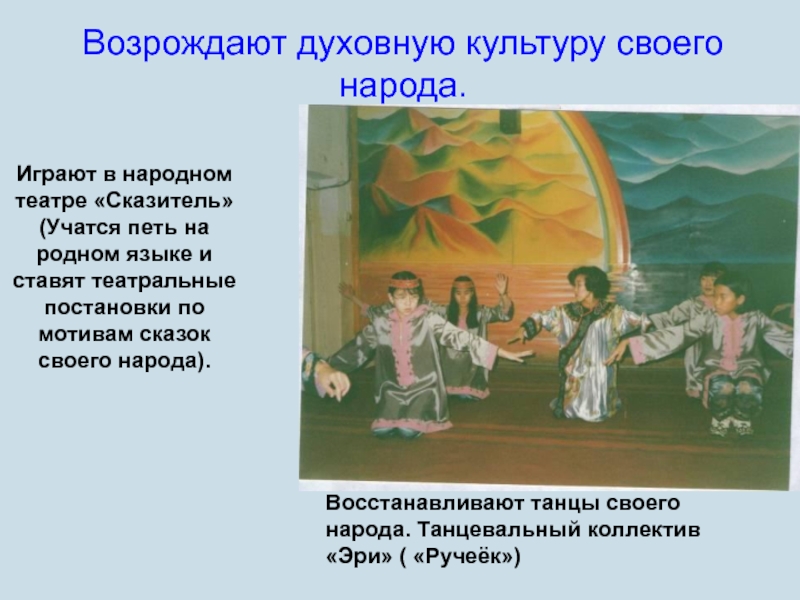 Возрождают духовную культуру своего народа.

Играют в народном театре «Сказитель» (Учатся петь на родном языке и ставят театральные постановки по мотивам сказок своего народа).

Восстанавливают танцы своего народа. Танцевальный коллектив «Эри» ( «Ручеёк»)